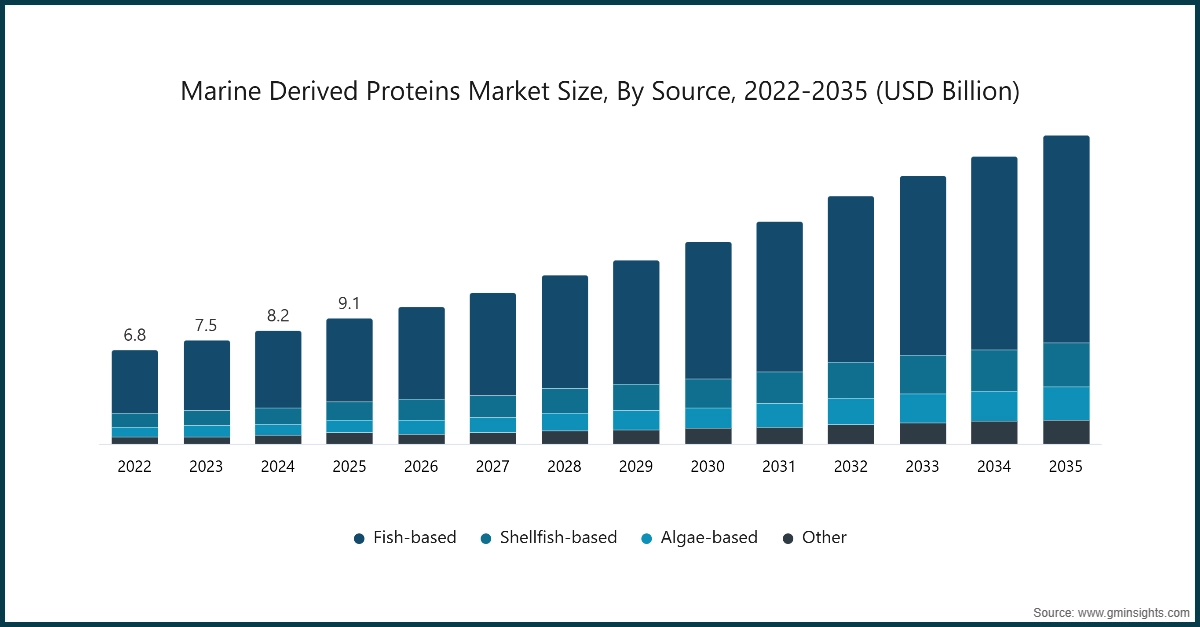 Marine Derived Proteins Market Size, By Source, 2022-2035 (USD Billion)

6.8
7.5
8.2
9.1

2022
2023
2024
2025
2026
2027
2028
2029
2030
2031
2032
2033
2034
2035

Fish-based
Shellfish-based
Algae-based
Other

Source: www.gminsights.com